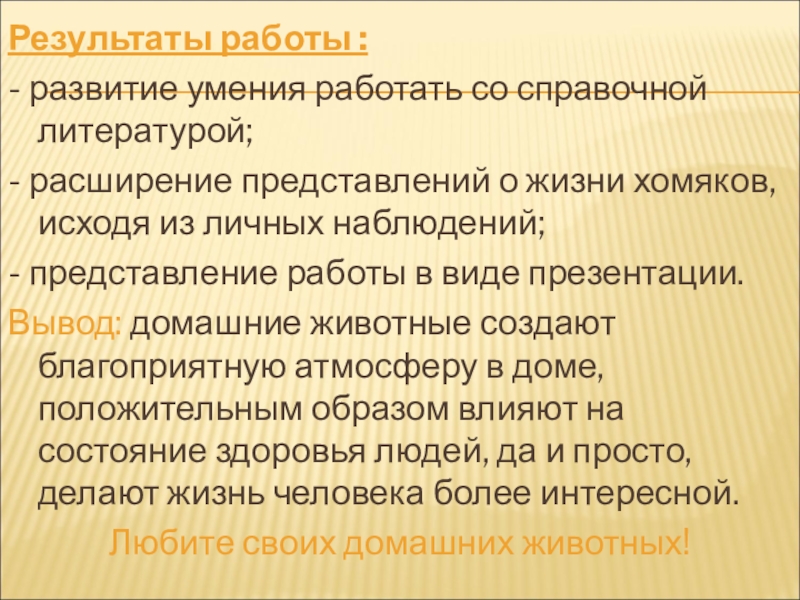 Результаты работы :

- развитие умения работать со справочной литературой;

- расширение представлений о жизни хомяков, исходя из личных наблюдений;

- представление работы в виде презентации.

Вывод: домашние животные создают благоприятную атмосферу в доме, положительным образом влияют на состояние здоровья людей, да и просто, делают жизнь человека более интересной.

Любите своих домашних животных!